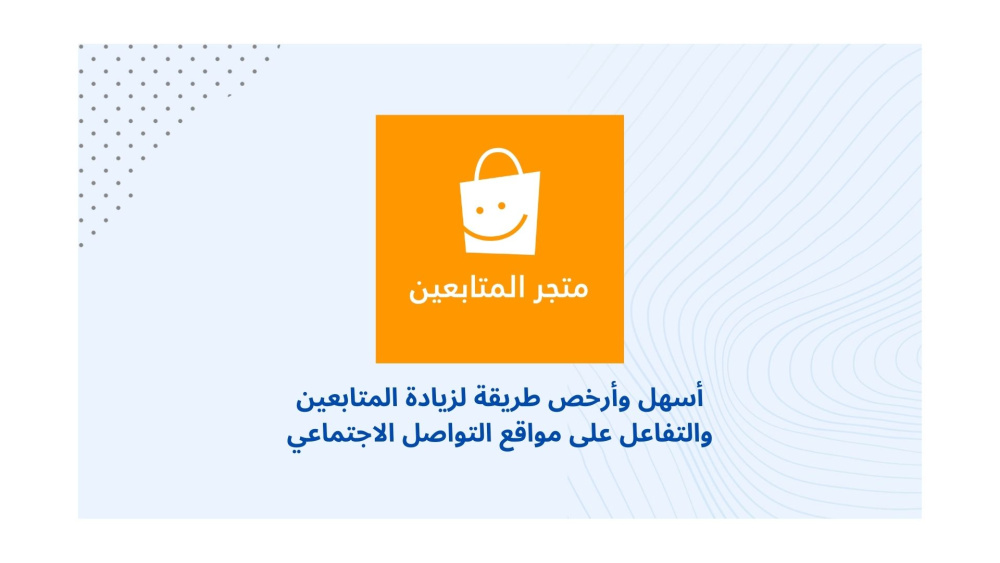 متجر المتابعين

أسهل وأرخص طريقة لزيادة المتابعين والتفاعل على مواقع التواصل الاجتماعي